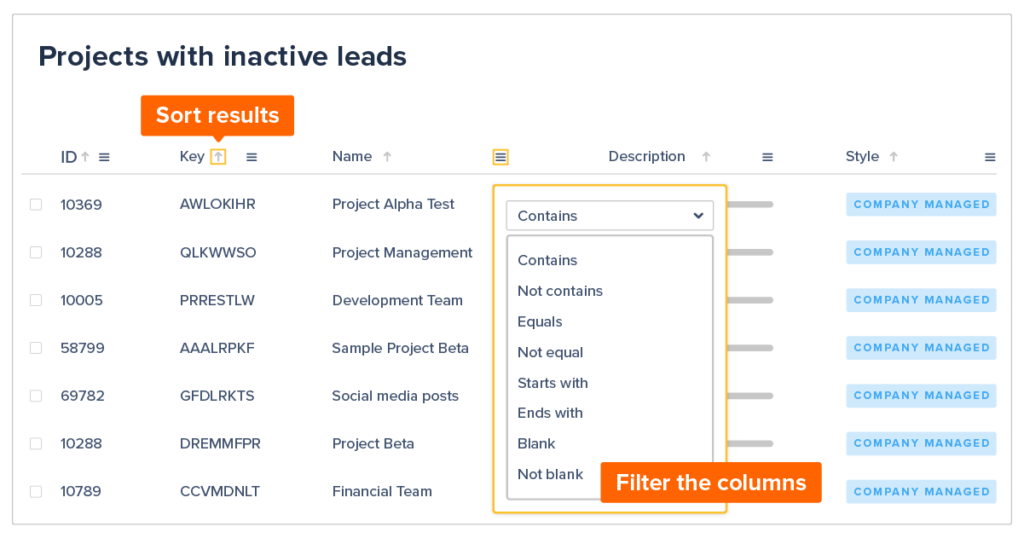 Projects with inactive leads

Sort results

| ID | Key | Name | Description | Style |
|---|---|---|---|---|
| 10369 | AWLOKIHR | Project Alpha Test | | COMPANY MANAGED |
| 10288 | QLKWWSO | Project Management | | COMPANY MANAGED |
| 10005 | PRRESTLW | Development Team | | COMPANY MANAGED |
| 58799 | AAALRPKF | Sample Project Beta | | COMPANY MANAGED |
| 69782 | GFDLRKTS | Social media posts | | COMPANY MANAGED |
| 10288 | DREMMFPR | Project Beta | | COMPANY MANAGED |
| 10789 | CCVMDNLT | Financial Team | | COMPANY MANAGED |

Contains

Contains
Not contains
Equals
Not equal
Starts with
Ends with
Blank
Not blank

Filter the columns